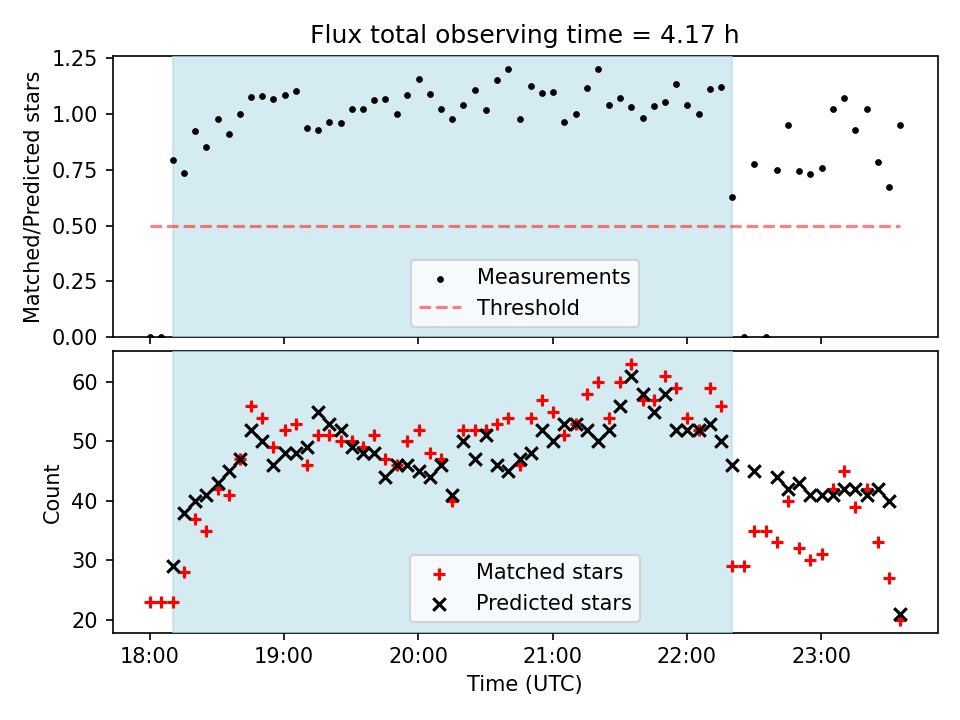 Flux total observing time = 4.17 h

Matched/Predicted stars

1.25
1.00
0.75
0.50
0.25
0.00

Measurements
Threshold

Count

60
50
40
30
20

Matched stars
Predicted stars

18:00
19:00
20:00
21:00
22:00
23:00

Time (UTC)